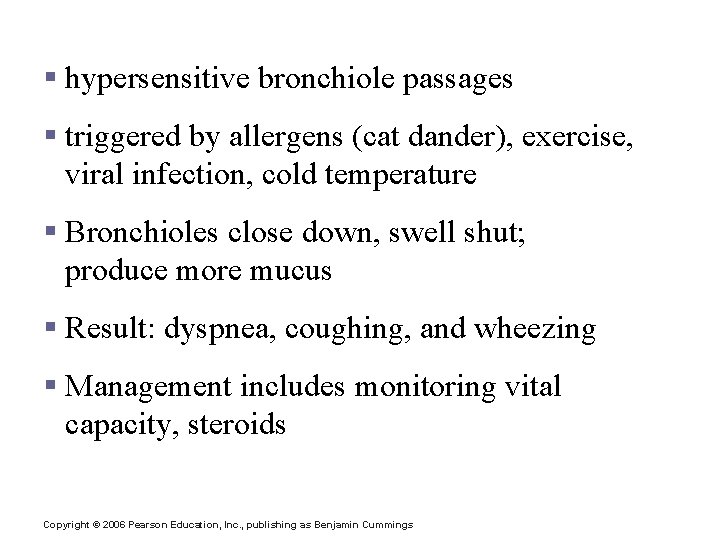 ▪ hypersensitive bronchiole passages

▪ triggered by allergens (cat dander), exercise, viral infection, cold temperature

▪ Bronchioles close down, swell shut; produce more mucus

▪ Result: dyspnea, coughing, and wheezing

▪ Management includes monitoring vital capacity, steroids

Copyright © 2006 Pearson Education, Inc., publishing as Benjamin Cummings